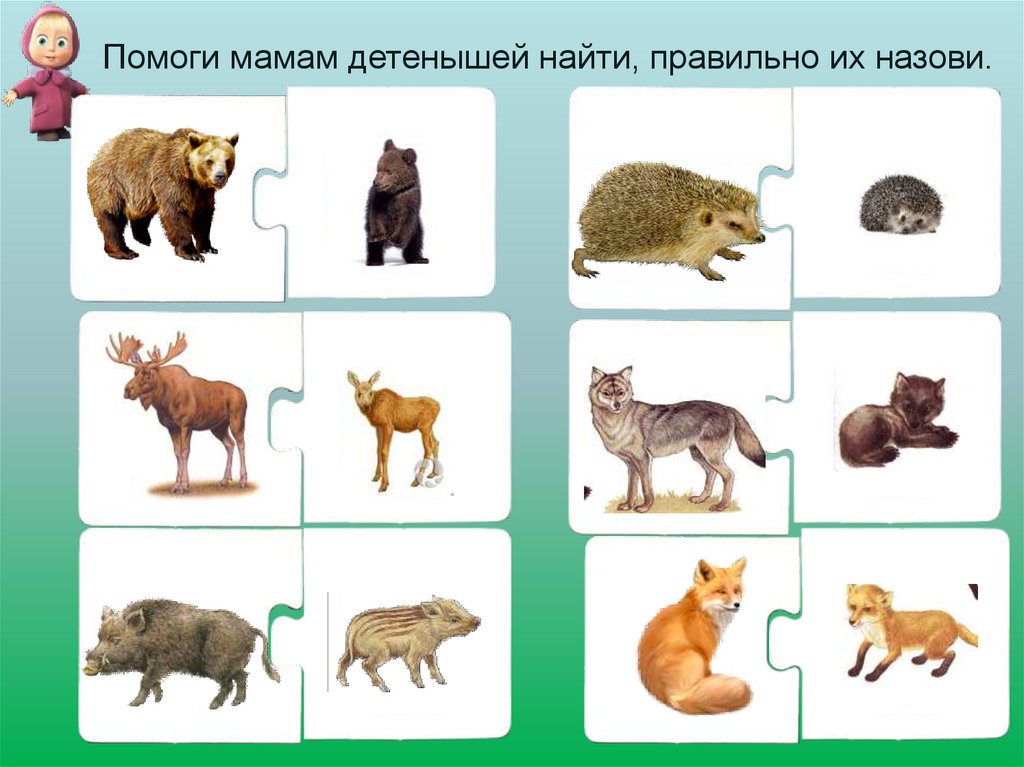 Помоги мамам детенышей найти, правильно их назови.